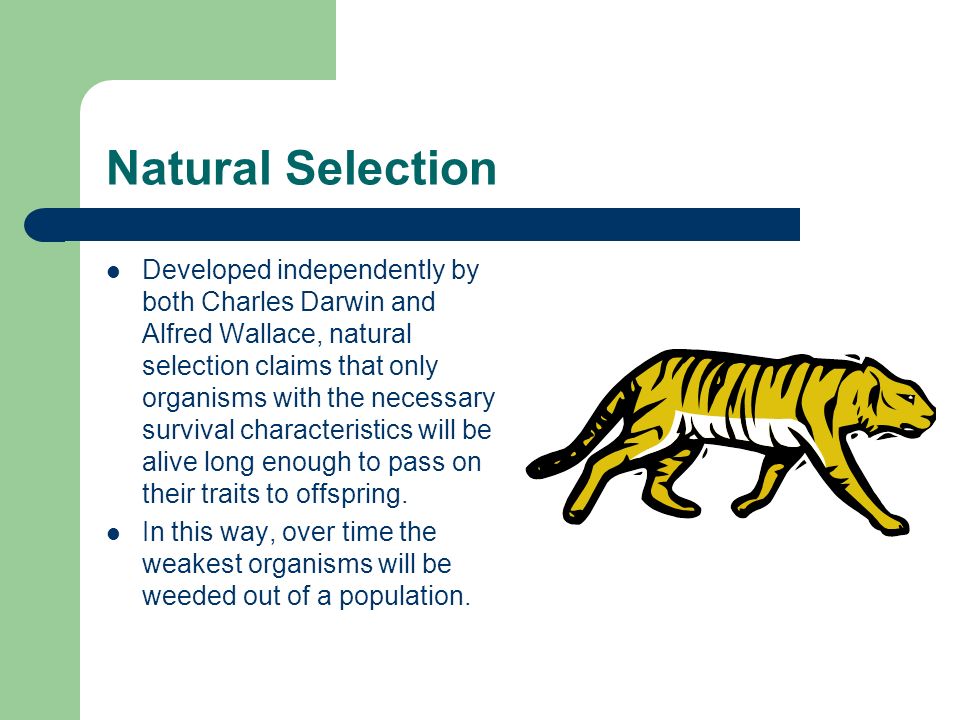 Natural Selection

- Developed independently by both Charles Darwin and Alfred Wallace, natural selection claims that only organisms with the necessary survival characteristics will be alive long enough to pass on their traits to offspring.
- In this way, over time the weakest organisms will be weeded out of a population.